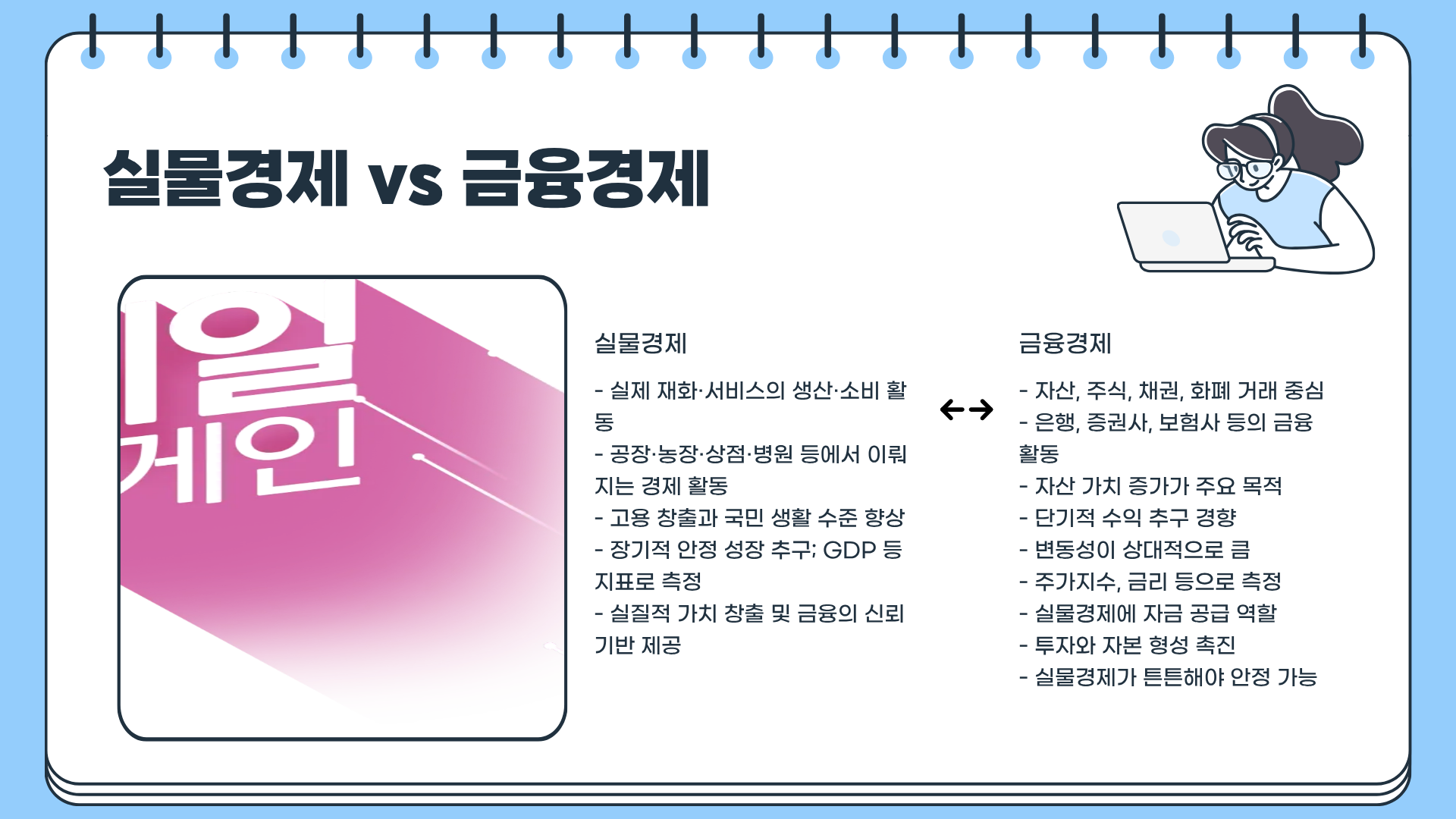 실물경제 vs 금융경제

일
게인

실물경제

- 실제 재화·서비스의 생산·소비 활동
- 공장·농장·상점·병원 등에서 이뤄지는 경제 활동
- 고용 창출과 국민 생활 수준 향상
- 장기적 안정 성장 추구; GDP 등 지표로 측정
- 실질적 가치 창출 및 금융의 신뢰 기반 제공

←→

금융경제

- 자산, 주식, 채권, 화폐 거래 중심
- 은행, 증권사, 보험사 등의 금융 활동
- 자산 가치 증가가 주요 목적
- 단기적 수익 추구 경향
- 변동성이 상대적으로 큼
- 주가지수, 금리 등으로 측정
- 실물경제에 자금 공급 역할
- 투자와 자본 형성 촉진
- 실물경제가 튼튼해야 안정 가능